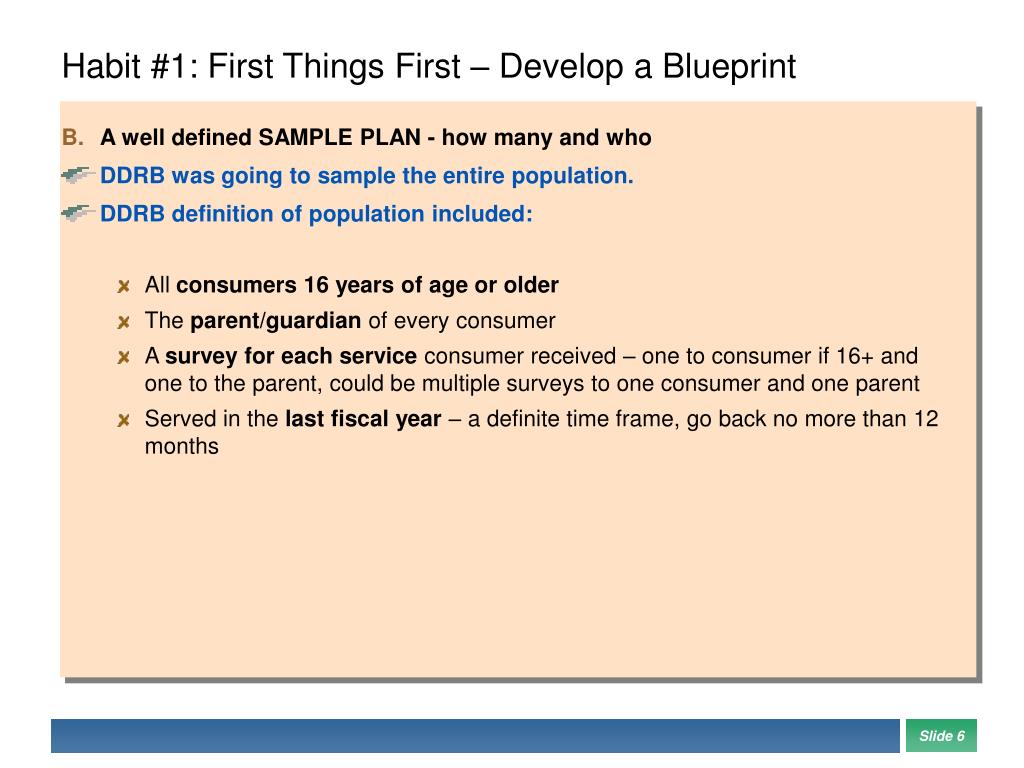 Habit #1: First Things First – Develop a Blueprint

B. A well defined SAMPLE PLAN - how many and who

DDRB was going to sample the entire population.

DDRB definition of population included:

All consumers 16 years of age or older

The parent/guardian of every consumer

A survey for each service consumer received – one to consumer if 16+ and one to the parent, could be multiple surveys to one consumer and one parent

Served in the last fiscal year – a definite time frame, go back no more than 12 months

Slide 6